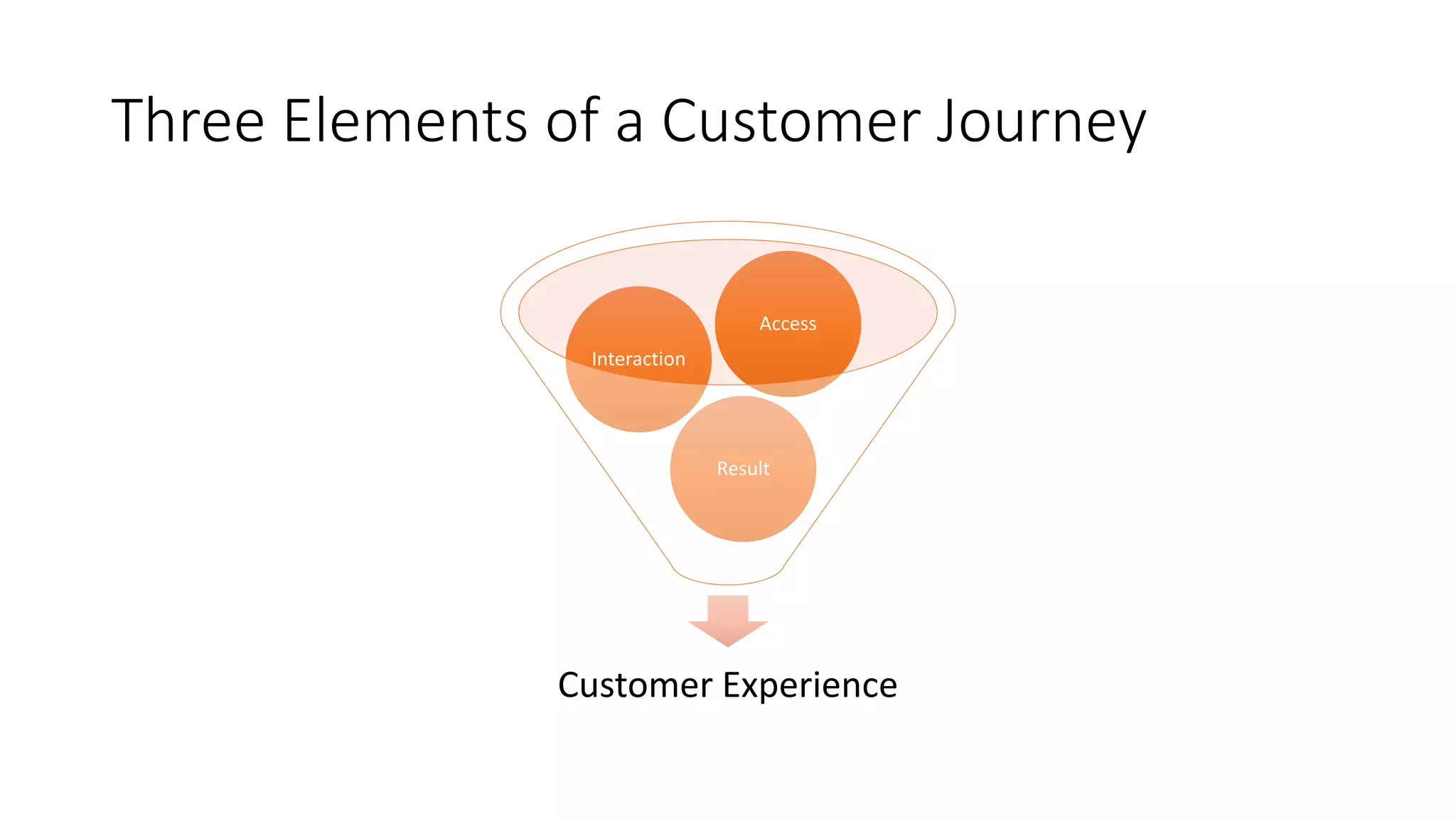 Three Elements of a Customer Journey

Access

Interaction

Result

Customer Experience